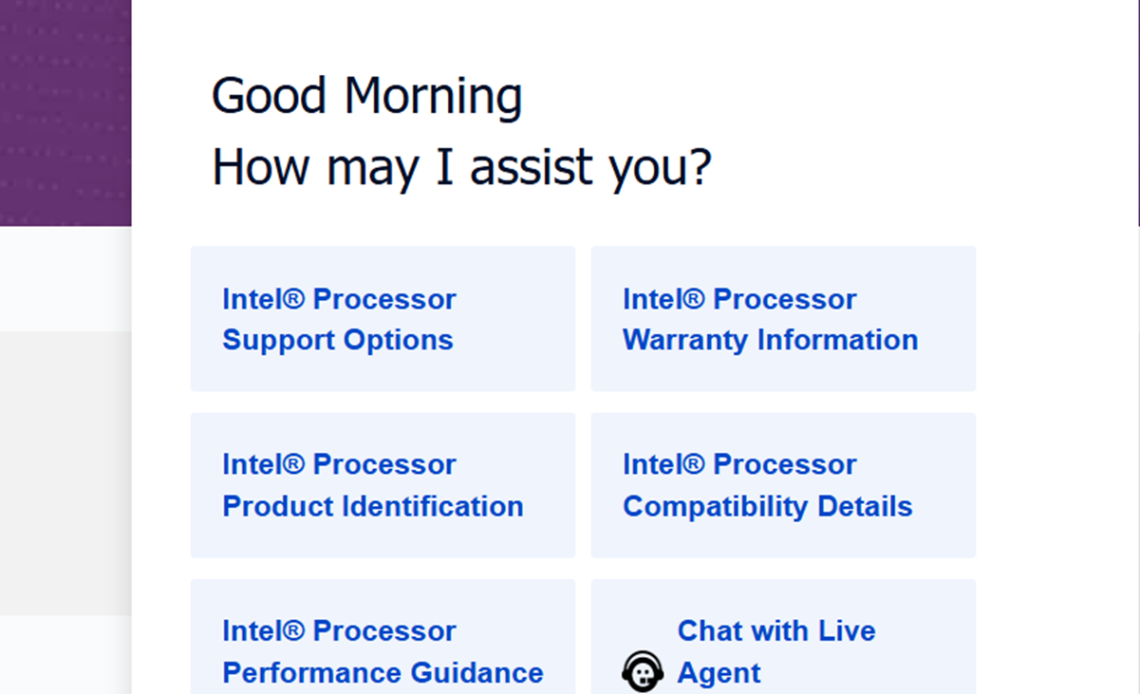 Good Morning
How may I assist you?

Intel® Processor Support Options

Intel® Processor Warranty Information

Intel® Processor Product Identification

Intel® Processor Compatibility Details

Intel® Processor Performance Guidance

Chat with Live Agent